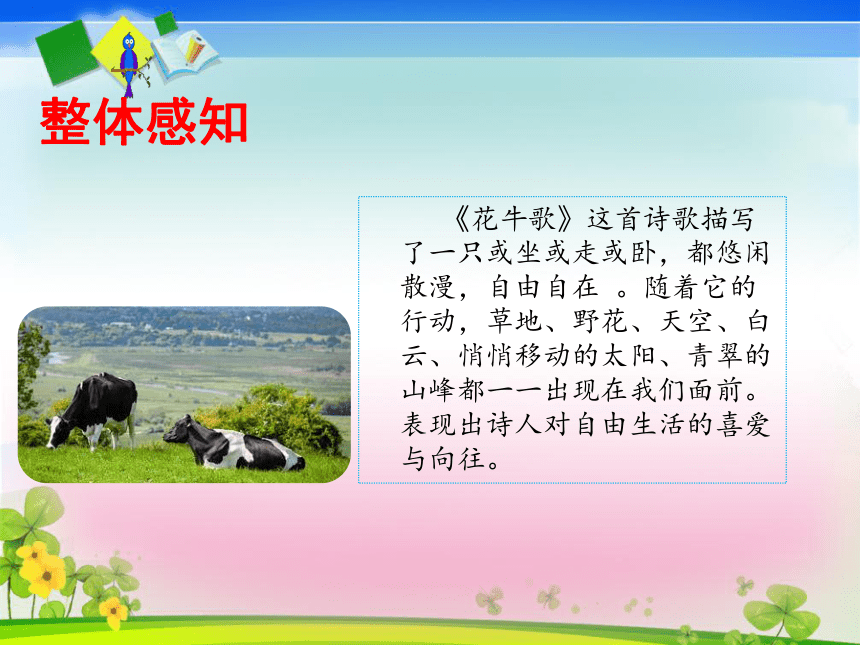 整体感知

《花牛歌》这首诗歌描写了一只或坐或走或卧，都悠闲散漫，自由自在 。随着它的行动，草地、野花、天空、白云、悄悄移动的太阳、青翠的山峰都一一出现在我们面前。表现出诗人对自由生活的喜爱与向往。